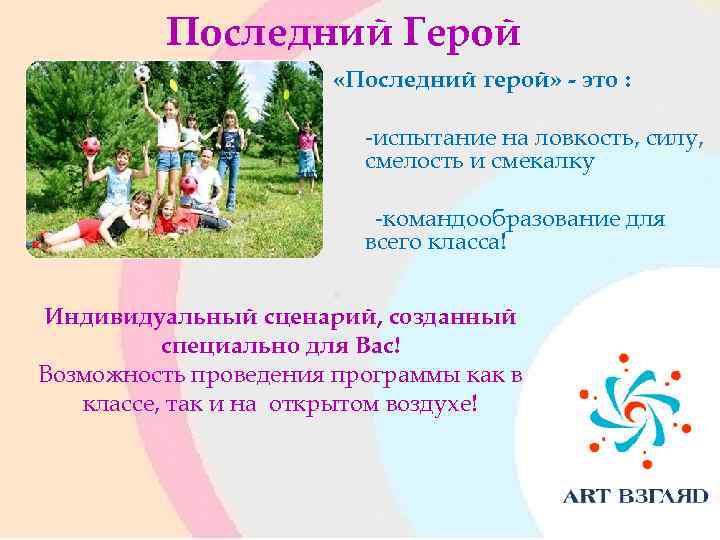 Последний Герой

«Последний герой» - это :

-испытание на ловкость, силу, смелость и смекалку

-командообразование для всего класса!

Индивидуальный сценарий, созданный специально для Вас!
Возможность проведения программы как в классе, так и на открытом воздухе!

ART ВЗГЛЯD